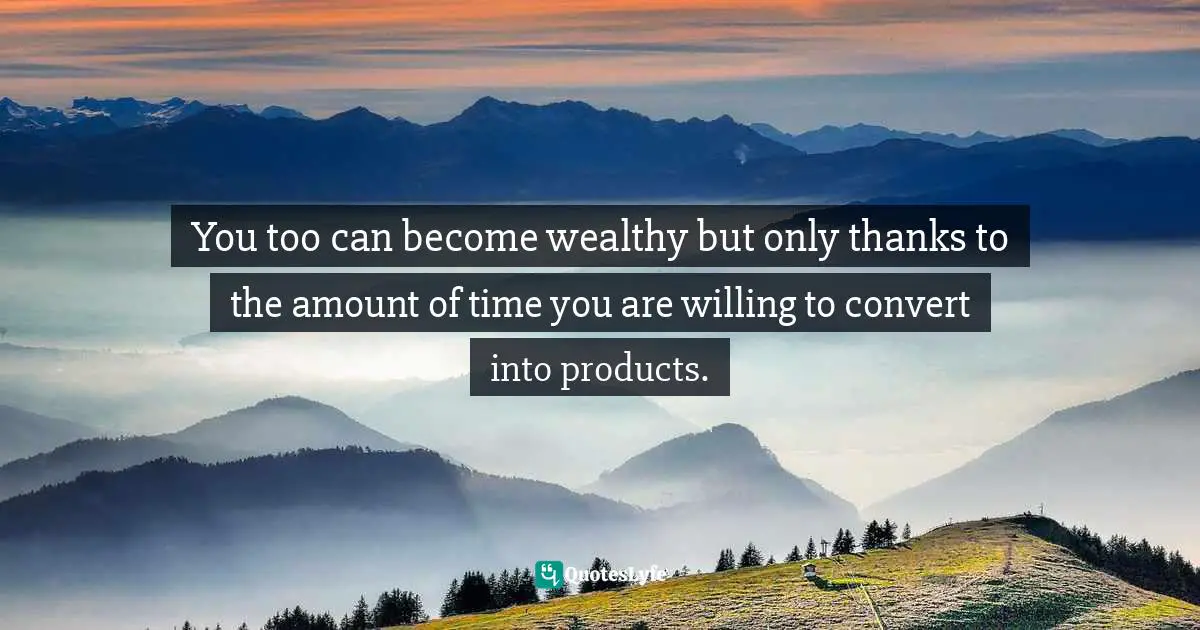 You too can become wealthy but only thanks to the amount of time you are willing to convert into products.

QuotesLyfe